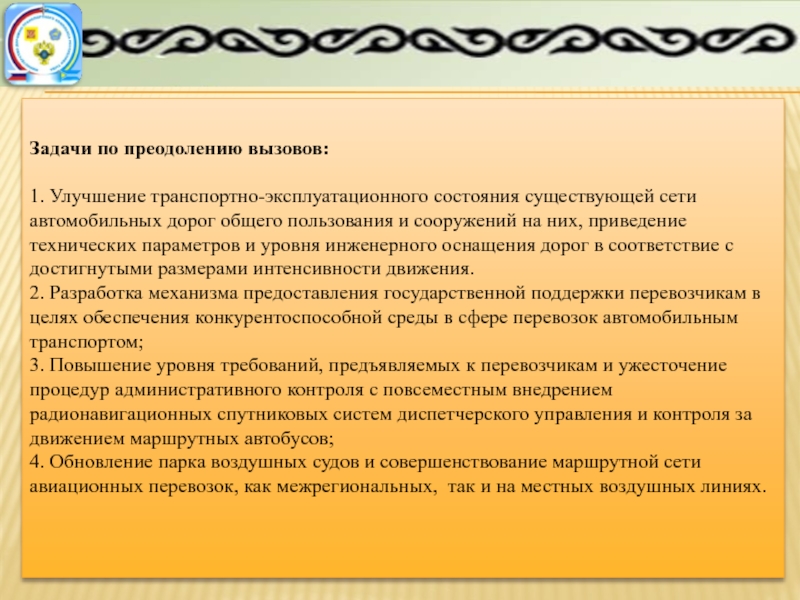 Задачи по преодолению вызовов:

1. Улучшение транспортно-эксплуатационного состояния существующей сети автомобильных дорог общего пользования и сооружений на них, приведение технических параметров и уровня инженерного оснащения дорог в соответствие с достигнутыми размерами интенсивности движения.
2. Разработка механизма предоставления государственной поддержки перевозчикам в целях обеспечения конкурентоспособной среды в сфере перевозок автомобильным транспортом;
3. Повышение уровня требований, предъявляемых к перевозчикам и ужесточение процедур административного контроля с повсеместным внедрением радионавигационных спутниковых систем диспетчерского управления и контроля за движением маршрутных автобусов;
4. Обновление парка воздушных судов и совершенствование маршрутной сети авиационных перевозок, как межрегиональных, так и на местных воздушных линиях.